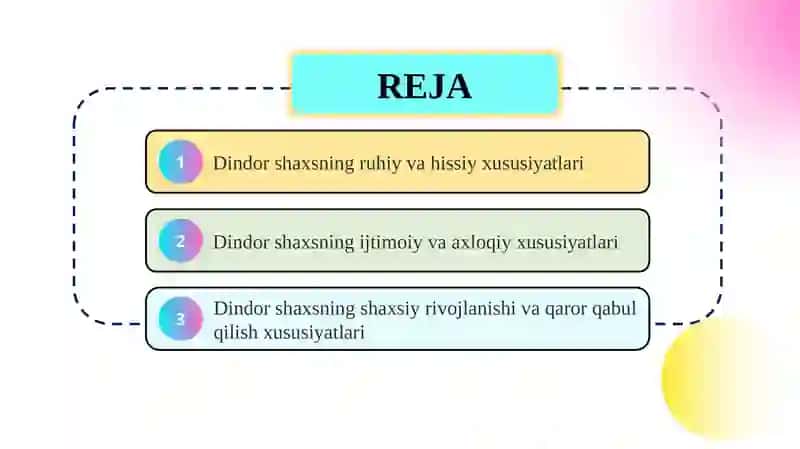 REJA

1 Dindor shaxsning ruhiy va hissiy xususiyatlari

2 Dindor shaxsning ijtimoiy va axloqiy xususiyatlari

3 Dindor shaxsning shaxsiy rivojlanishi va qaror qabul qilish xususiyatlari